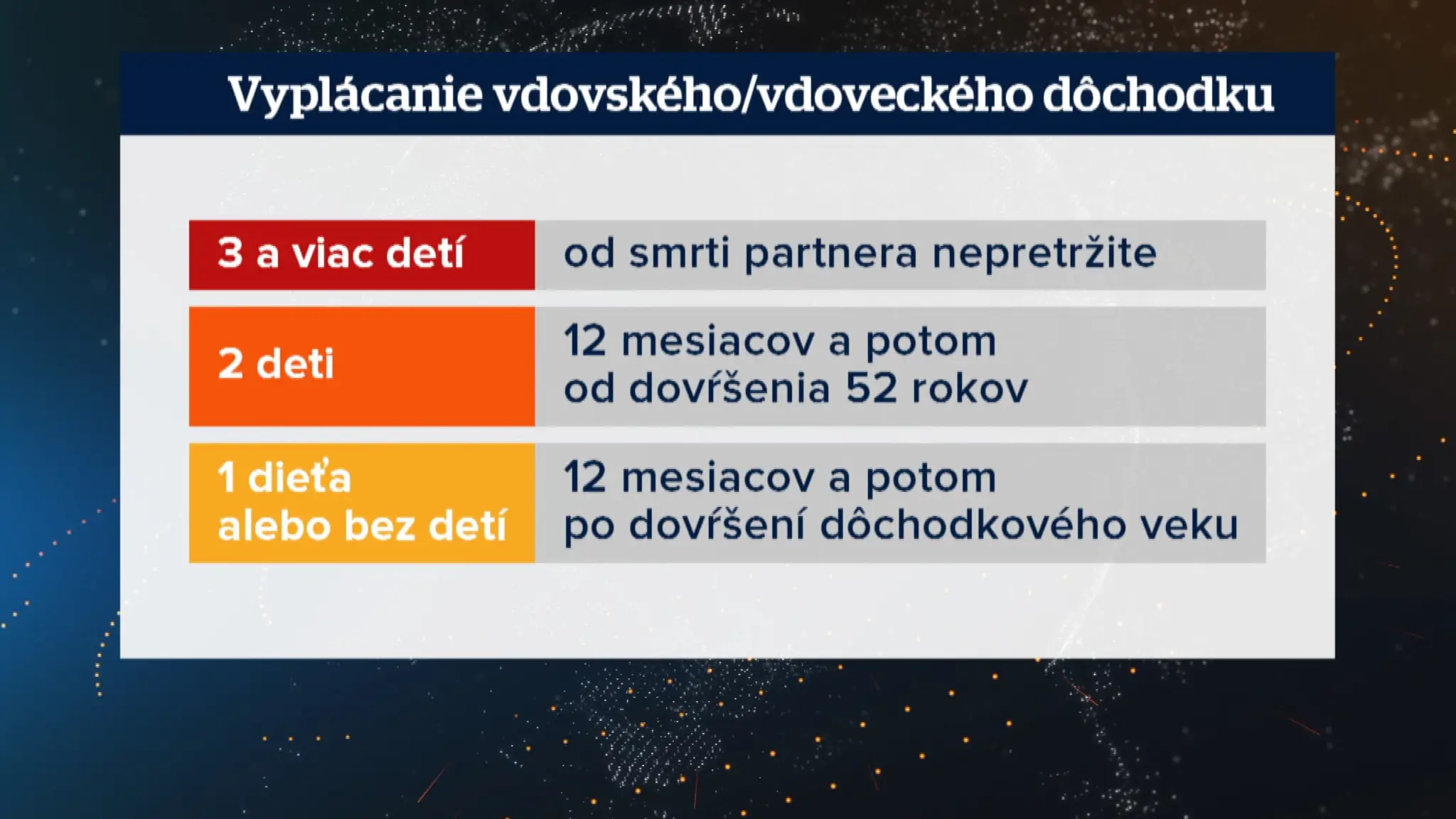 Vyplácanie vdovského/vdoveckého dôchodku

| | |
|---|---|
| 3 a viac detí | od smrti partnera nepretržite |
| 2 deti | 12 mesiacov a potom od dovŕšenia 52 rokov |
| 1 dieťa alebo bez detí | 12 mesiacov a potom po dovŕšení dôchodkového veku |